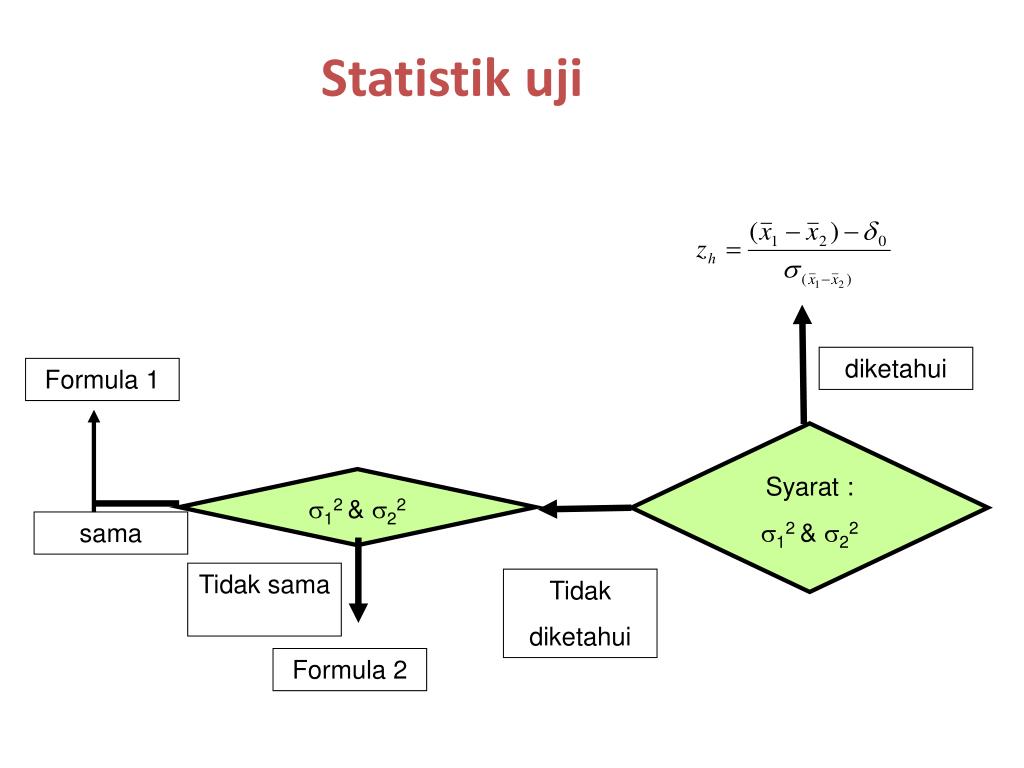 Statistik uji

$z_h = \frac{(\bar{x}_1 - \bar{x}_2) - \delta_0}{\sigma_{(\bar{x}_1 - \bar{x}_2)}}$

diketahui

Formula 1

Syarat :

$\sigma_1^2$ & $\sigma_2^2$

$\sigma_1^2$ & $\sigma_2^2$

sama

Tidak sama

Tidak diketahui

Formula 2